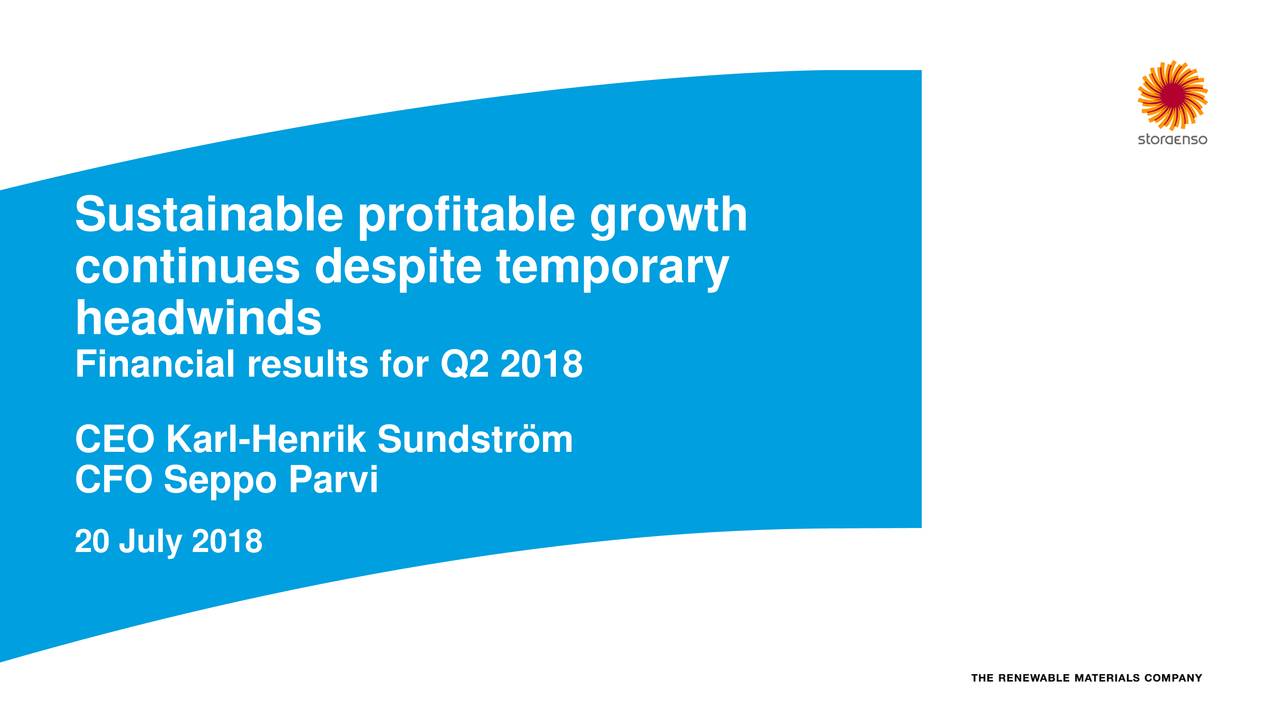 storaenso

Sustainable profitable growth continues despite temporary headwinds

Financial results for Q2 2018

CEO Karl-Henrik Sundström
CFO Seppo Parvi

20 July 2018

THE RENEWABLE MATERIALS COMPANY